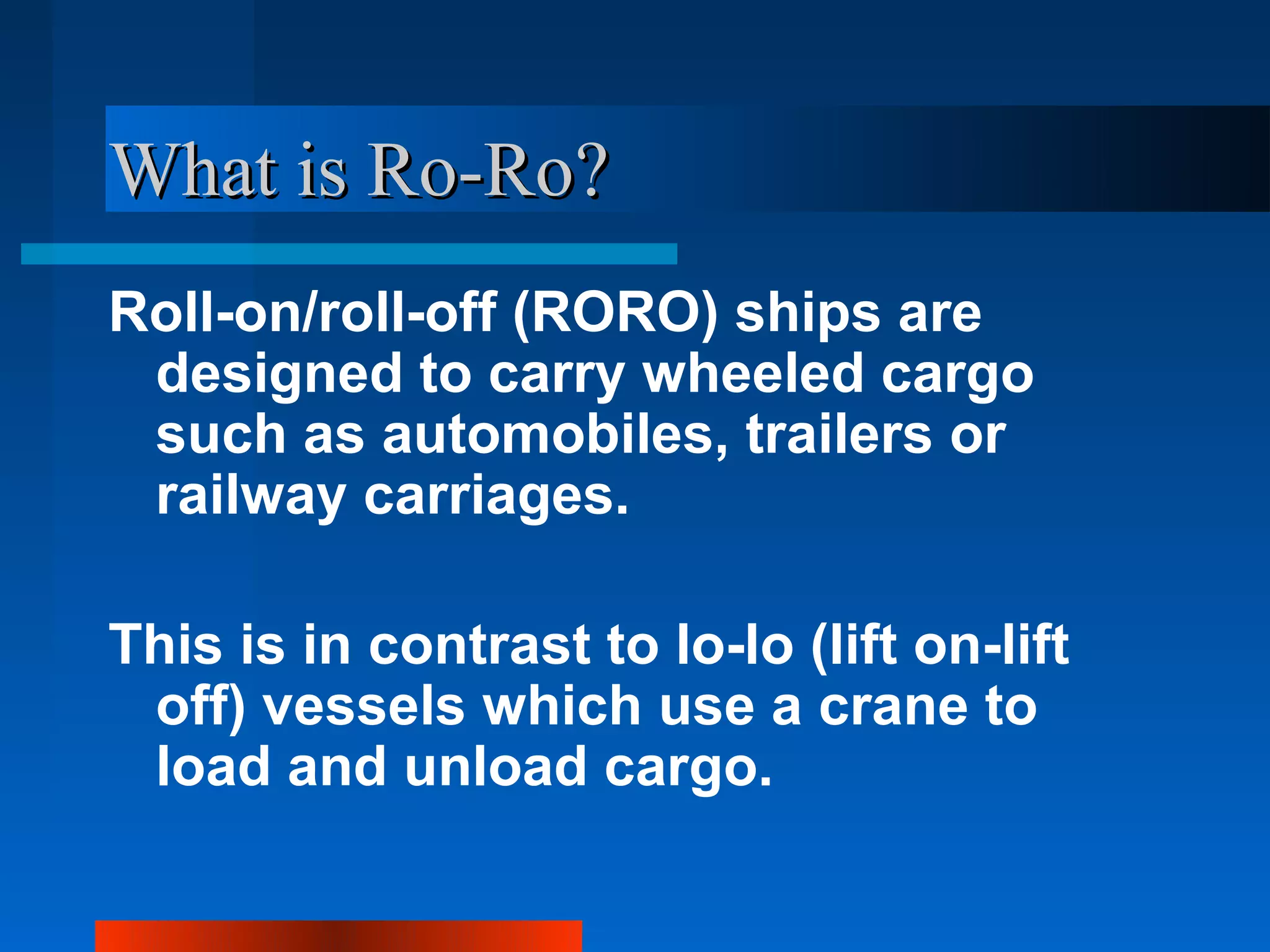 What is Ro-Ro?

Roll-on/roll-off (RORO) ships are designed to carry wheeled cargo such as automobiles, trailers or railway carriages.

This is in contrast to lo-lo (lift on-lift off) vessels which use a crane to load and unload cargo.